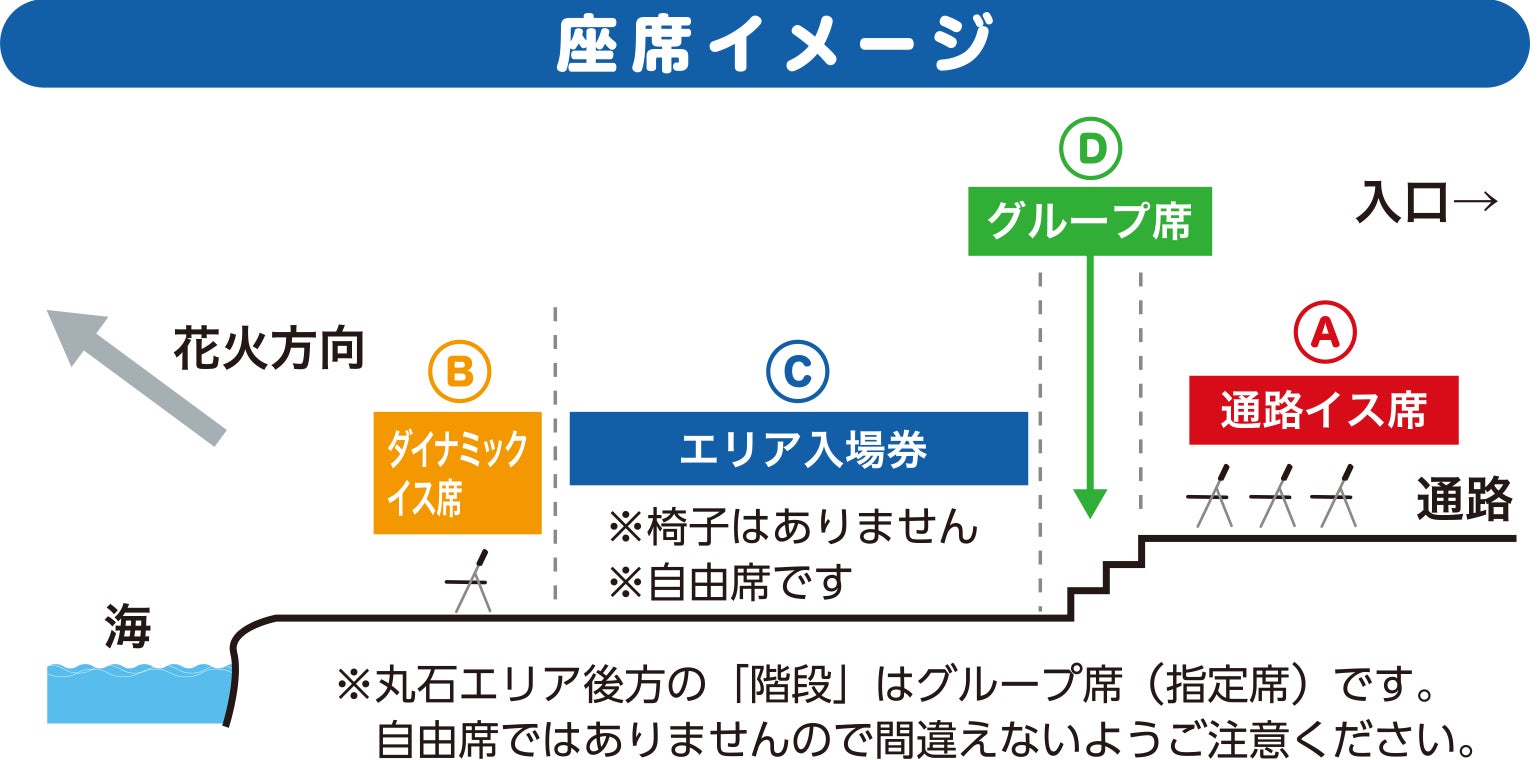 座席イメージ

D
グループ席

入口→

花火方向

B
ダイナミックイス席

C
エリア入場券
※椅子はありません
※自由席です

A
通路イス席

通路

海

※丸石エリア後方の「階段」はグループ席（指定席）です。
自由席ではありませんので間違えないようご注意ください。